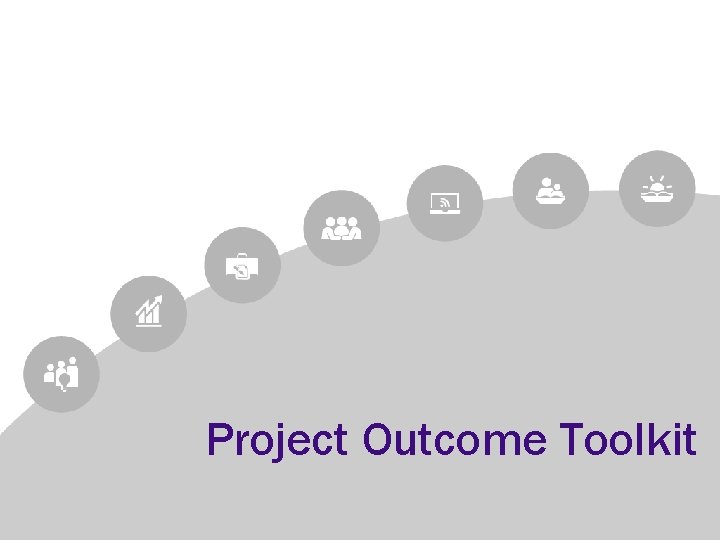 Project Outcome Toolkit